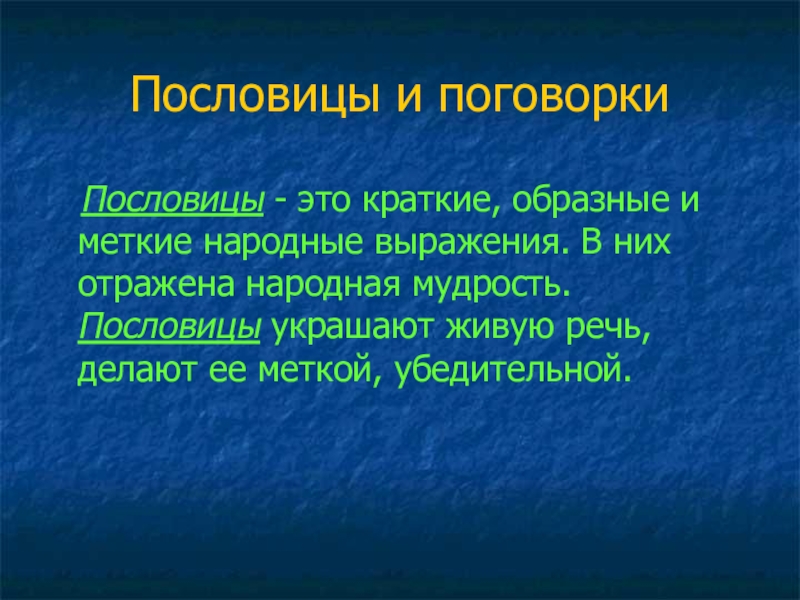 Пословицы и поговорки

Пословицы - это краткие, образные и меткие народные выражения. В них отражена народная мудрость. Пословицы украшают живую речь, делают ее меткой, убедительной.